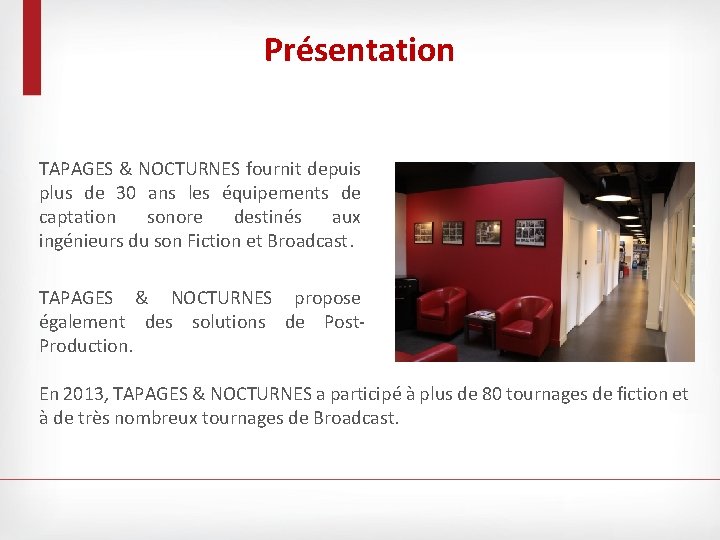 Présentation

TAPAGES & NOCTURNES fournit depuis plus de 30 ans les équipements de captation sonore destinés aux ingénieurs du son Fiction et Broadcast.

TAPAGES & NOCTURNES propose également des solutions de Post-Production.

En 2013, TAPAGES & NOCTURNES a participé à plus de 80 tournages de fiction et à de très nombreux tournages de Broadcast.